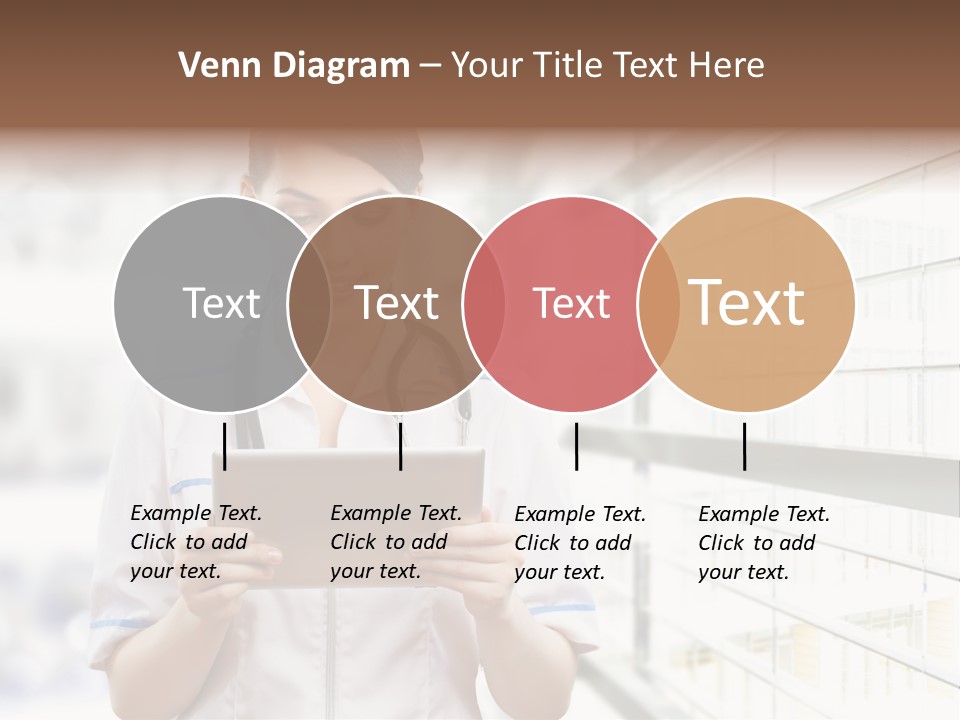 Venn Diagram – Your Title Text Here

Text

Text

Text

Text

Example Text. Click to add your text.

Example Text. Click to add your text.

Example Text. Click to add your text.

Example Text. Click to add your text.